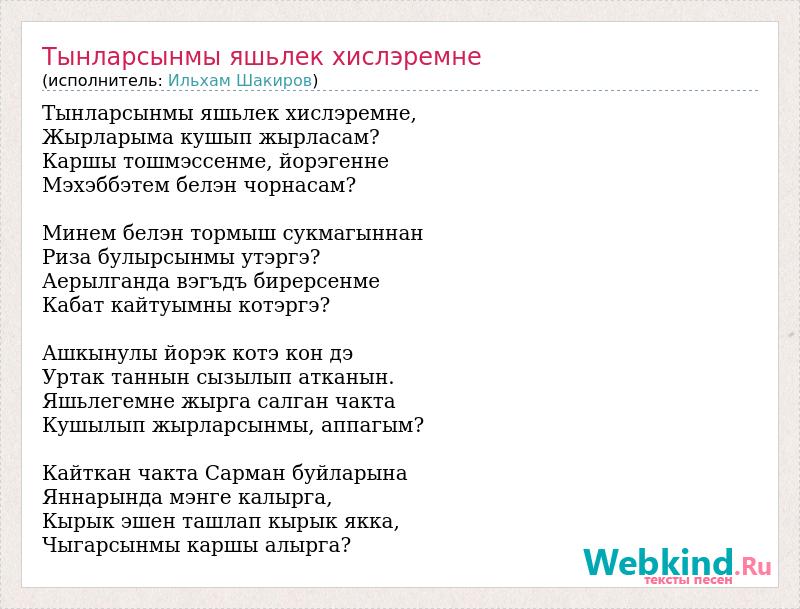 Тынларсынмы яшьлек хислэремне
(исполнитель: Ильхам Шакиров)

Тынларсынмы яшьлек хислэремне,
Жырларыма кушып жырласам?
Каршы тошмэссенме, йорэгенне
Мэхэббэтем белэн чорнасам?

Минем белэн тормыш сукмагыннан
Риза булырсынмы утэргэ?
Аерылганда вэгъдъ бирерсенме
Кабат кайтуымны котэргэ?

Ашкынулы йорэк котэ кон дэ
Уртак таннын сызылып атканын.
Яшьлегемне жырга салган чакта
Кушылып жырларсынмы, аппагым?

Кайткан чакта Сарман буйларына
Яннарында мэнге калырга,
Кырык эшен ташлап кырык якка,
Чыгарсынмы каршы алырга?

Webkind.Ru
тексты песен